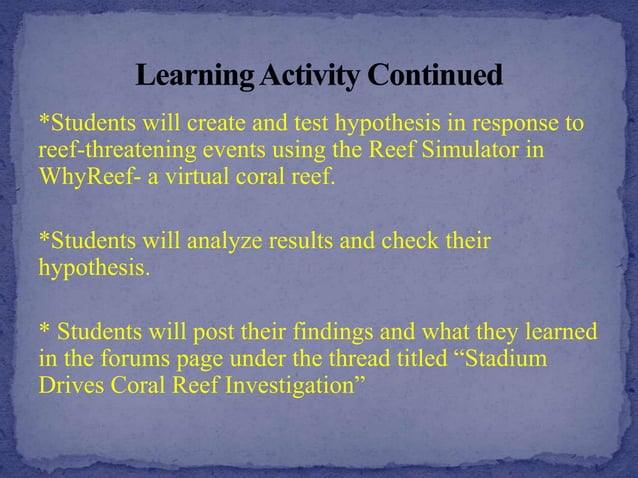 Learning Activity Continued

*Students will create and test hypothesis in response to reef-threatening events using the Reef Simulator in WhyReef- a virtual coral reef.

*Students will analyze results and check their hypothesis.

* Students will post their findings and what they learned in the forums page under the thread titled “Stadium Drives Coral Reef Investigation”